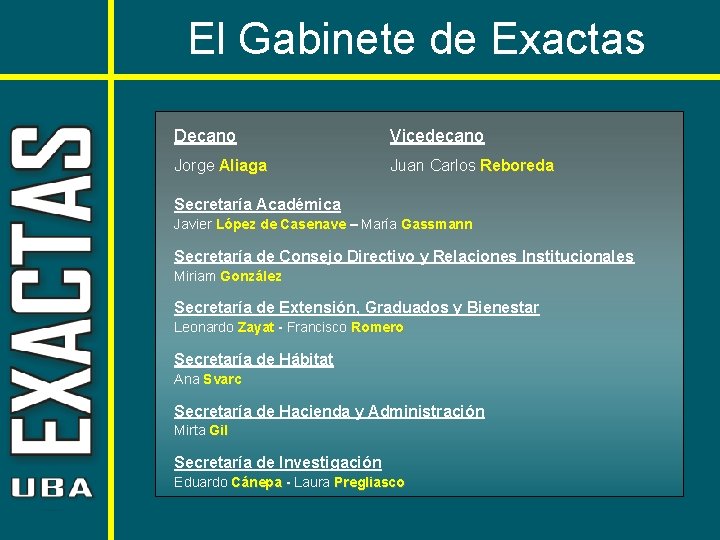 El Gabinete de Exactas

EXACTAS
UBA

Decano
Jorge Aliaga

Vicedecano
Juan Carlos Reboreda

Secretaría Académica
Javier López de Casenave – María Gassmann

Secretaría de Consejo Directivo y Relaciones Institucionales
Miriam González

Secretaría de Extensión, Graduados y Bienestar
Leonardo Zayat - Francisco Romero

Secretaría de Hábitat
Ana Svarc

Secretaría de Hacienda y Administración
Mirta Gil

Secretaría de Investigación
Eduardo Cánepa - Laura Pregliasco